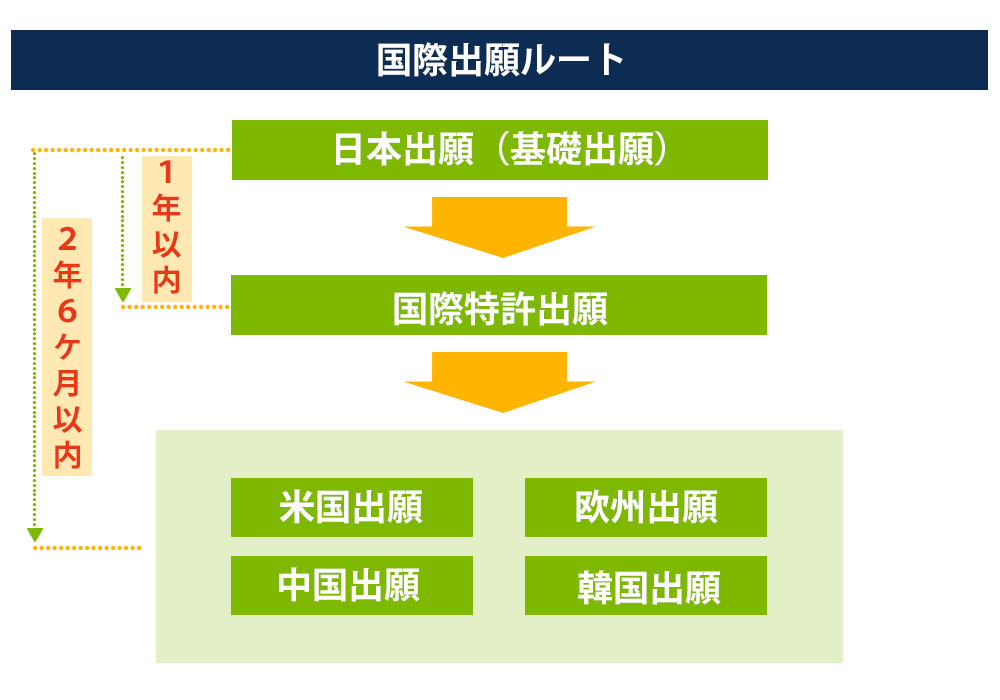 国際出願ルート

日本出願（基礎出願）

1年以内

2年6ケ月以内

国際特許出願

米国出願

欧州出願

中国出願

韓国出願